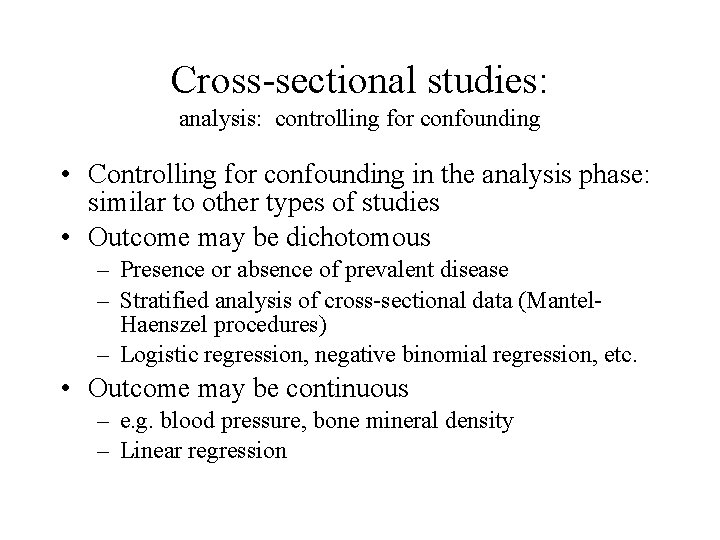 Cross-sectional studies:
analysis: controlling for confounding

• Controlling for confounding in the analysis phase: similar to other types of studies
• Outcome may be dichotomous
– Presence or absence of prevalent disease
– Stratified analysis of cross-sectional data (Mantel-Haenszel procedures)
– Logistic regression, negative binomial regression, etc.
• Outcome may be continuous
– e.g. blood pressure, bone mineral density
– Linear regression